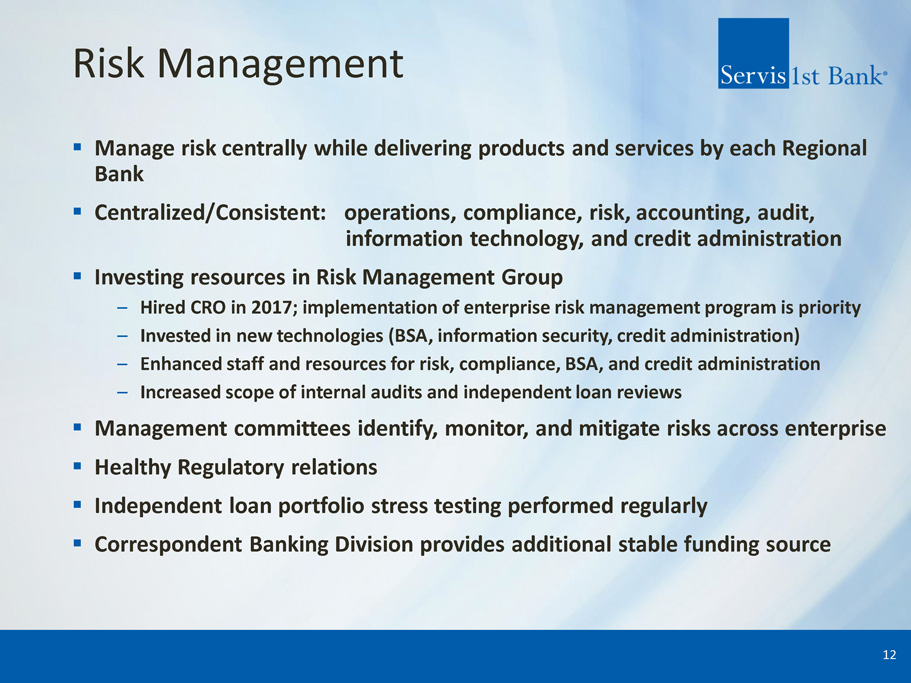 Risk Management

Servis 1st Bank®

▪ Manage risk centrally while delivering products and services by each Regional Bank

▪ Centralized/Consistent: operations, compliance, risk, accounting, audit, information technology, and credit administration

▪ Investing resources in Risk Management Group

– Hired CRO in 2017; implementation of enterprise risk management program is priority

– Invested in new technologies (BSA, information security, credit administration)

– Enhanced staff and resources for risk, compliance, BSA, and credit administration

– Increased scope of internal audits and independent loan reviews

▪ Management committees identify, monitor, and mitigate risks across enterprise

▪ Healthy Regulatory relations

▪ Independent loan portfolio stress testing performed regularly

▪ Correspondent Banking Division provides additional stable funding source

12